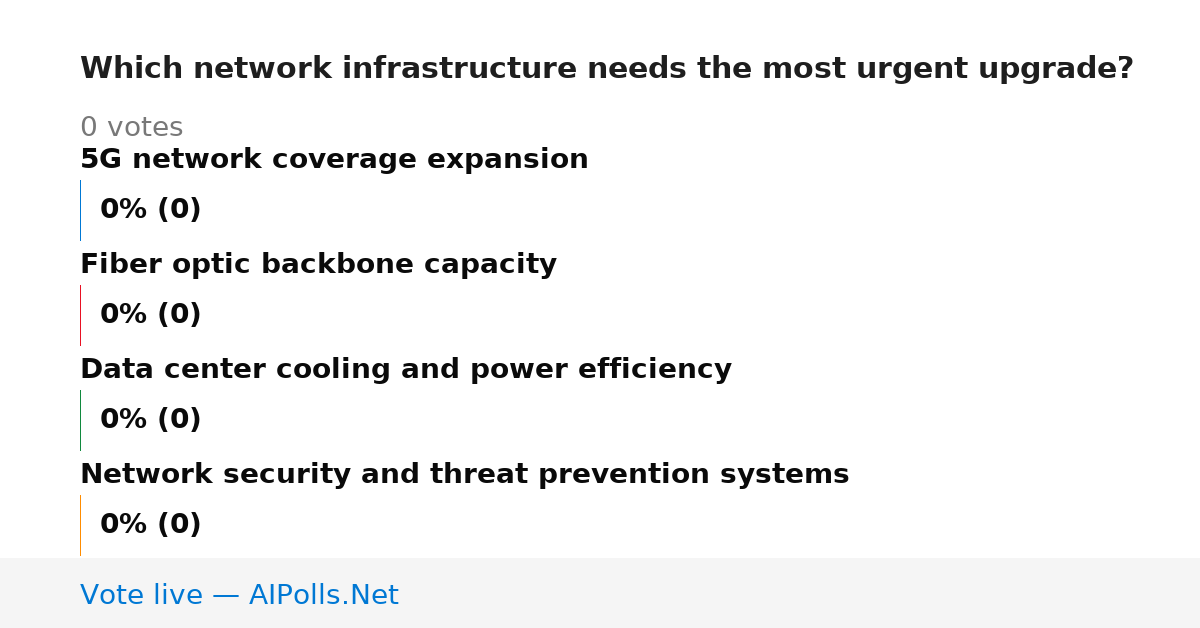 Which network infrastructure needs the most urgent upgrade?

0 votes

5G network coverage expansion

0% (0)

Fiber optic backbone capacity

0% (0)

Data center cooling and power efficiency

0% (0)

Network security and threat prevention systems

0% (0)

Vote live — AIPolls.Net